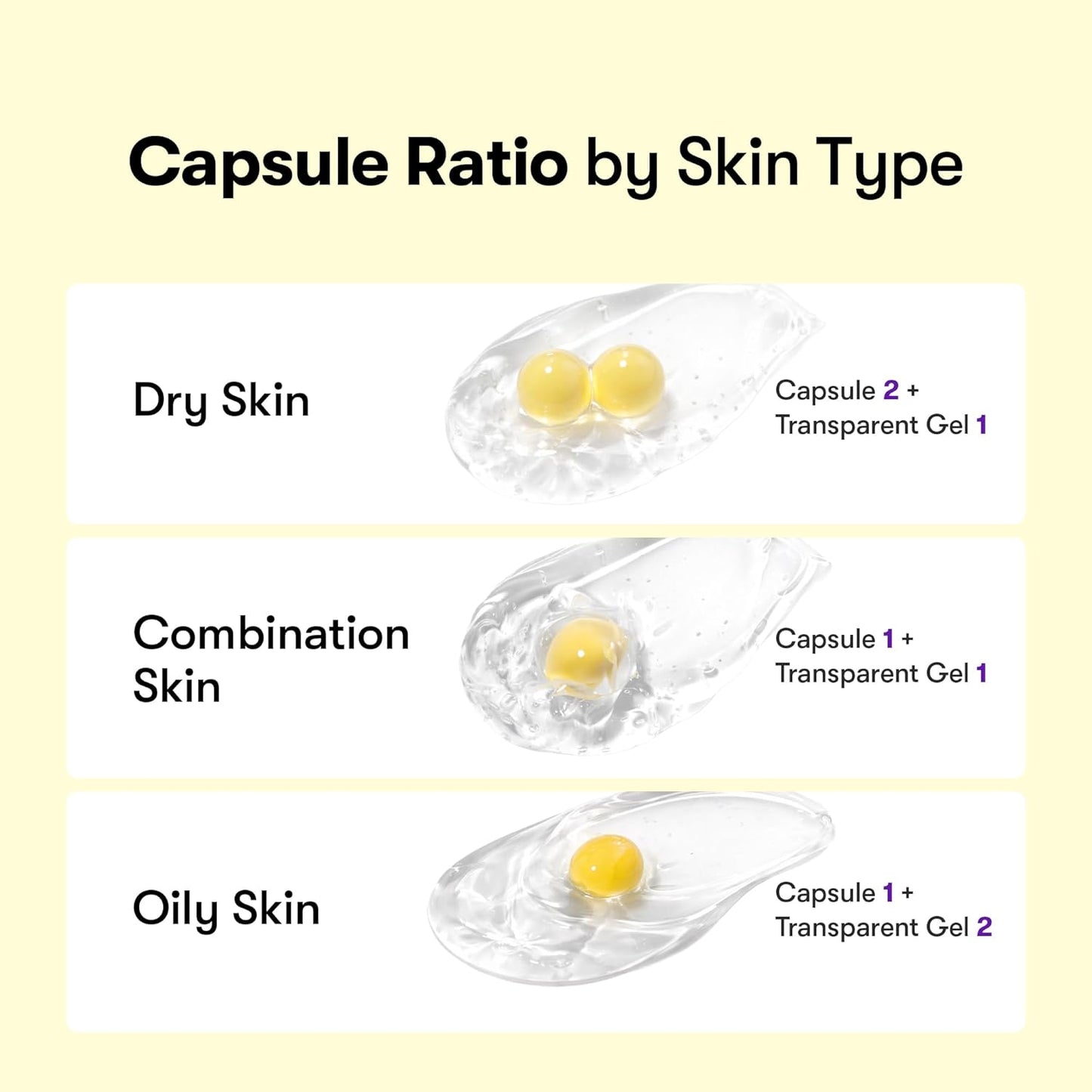 Capsule Ratio by Skin Type

Dry Skin

Capsule 2 + Transparent Gel 1

Combination Skin

Capsule 1 + Transparent Gel 1

Oily Skin

Capsule 1 + Transparent Gel 2